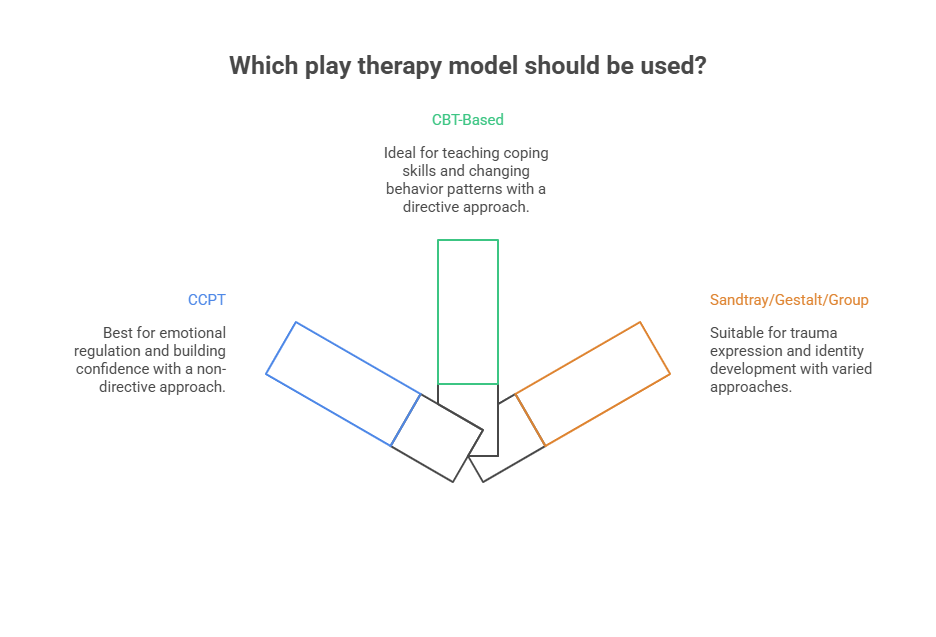 Which play therapy model should be used?

CBT-Based

Ideal for teaching coping skills and changing behavior patterns with a directive approach.

CCPT

Best for emotional regulation and building confidence with a non-directive approach.

Sandtray/Gestalt/Group

Suitable for trauma expression and identity development with varied approaches.